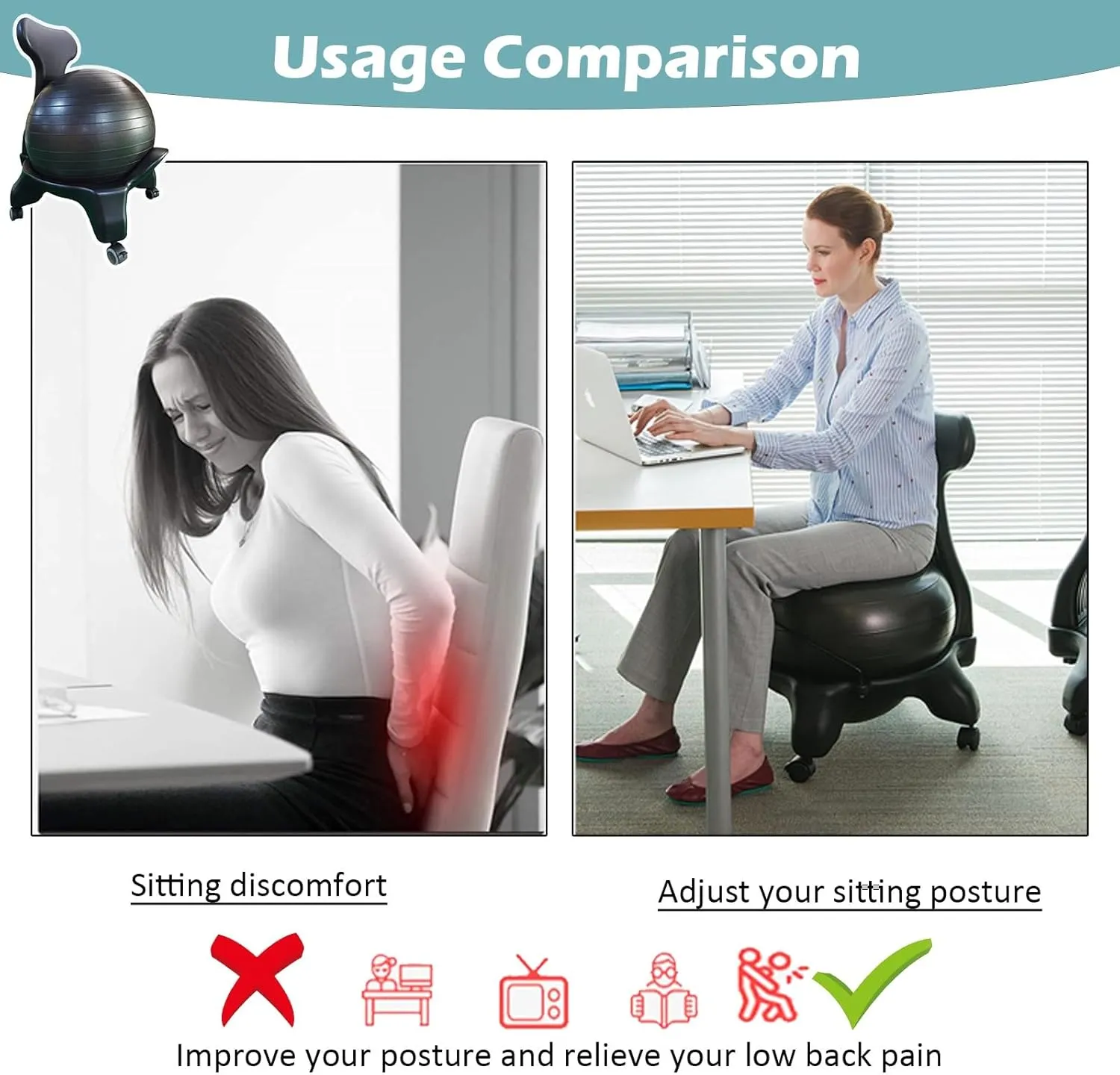 Usage Comparison

Sitting discomfort

Adjust your sitting posture

Improve your posture and relieve your low back pain